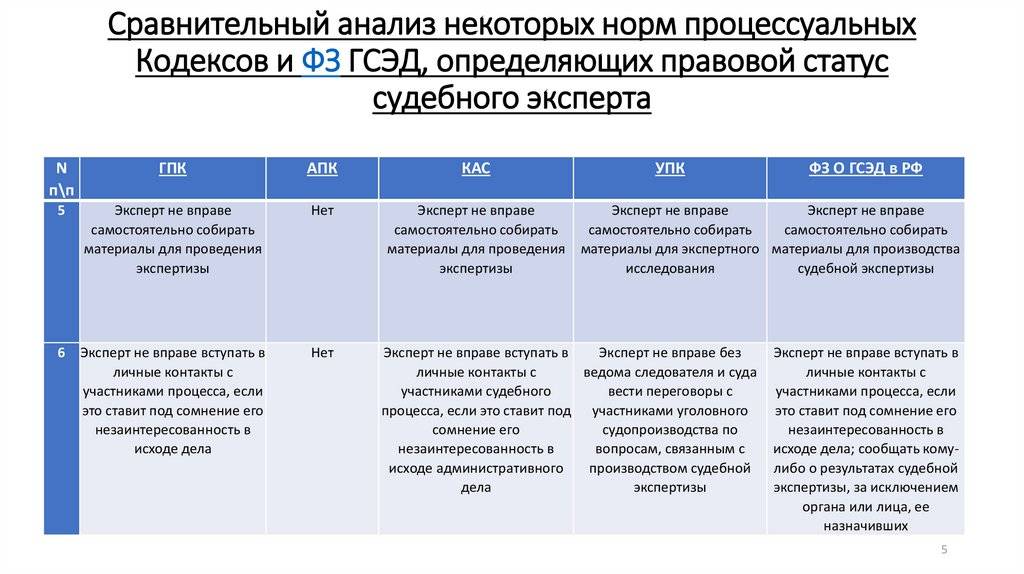 Сравнительный анализ некоторых норм процессуальных Кодексов и ФЗ ГСЭД, определяющих правовой статус судебного эксперта

| N п\п | ГПК | АПК | КАС | УПК | ФЗ О ГСЭД в РФ |
|---|---|---|---|---|---|
| 5 | Эксперт не вправе самостоятельно собирать материалы для проведения экспертизы | Нет | Эксперт не вправе самостоятельно собирать материалы для проведения экспертизы | Эксперт не вправе самостоятельно собирать материалы для экспертного исследования | Эксперт не вправе самостоятельно собирать материалы для производства судебной экспертизы |
| 6 | Эксперт не вправе вступать в личные контакты с участниками процесса, если это ставит под сомнение его незаинтересованность в исходе дела | Нет | Эксперт не вправе вступать в личные контакты с участниками судебного процесса, если это ставит под сомнение его незаинтересованность в исходе административного дела | Эксперт не вправе без ведома следователя и суда вести переговоры с участниками уголовного судопроизводства по вопросам, связанным с производством судебной экспертизы | Эксперт не вправе вступать в личные контакты с участниками процесса, если это ставит под сомнение его незаинтересованность в исходе дела; сообщать кому-либо о результатах судебной экспертизы, за исключением органа или лица, ее назначивших |

5